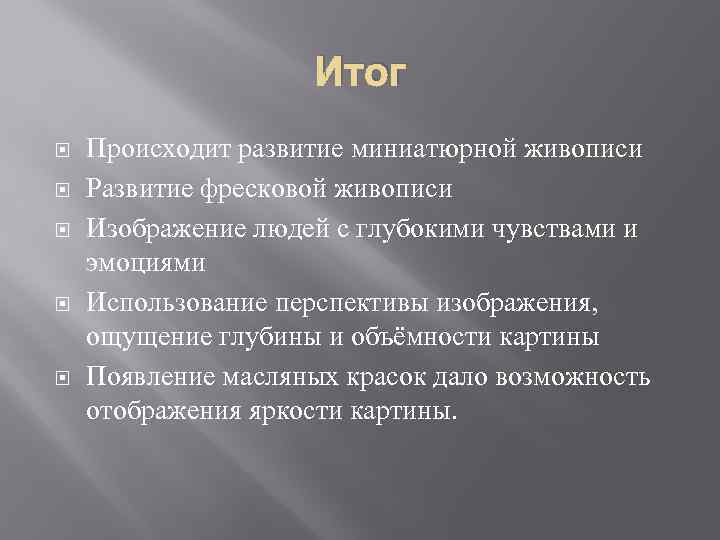 Итог

Происходит развитие миниатюрной живописи

Развитие фресковой живописи

Изображение людей с глубокими чувствами и эмоциями

Использование перспективы изображения, ощущение глубины и объёмности картины

Появление масляных красок дало возможность отображения яркости картины.